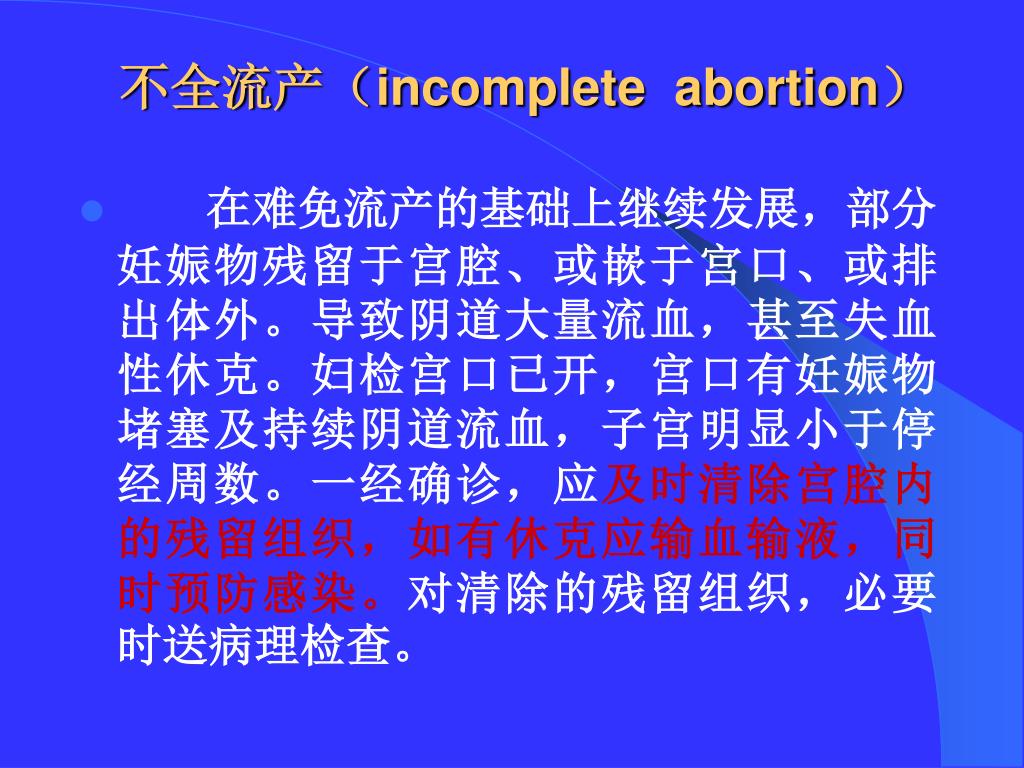 不全流产（incomplete abortion）

在难免流产的基础上继续发展，部分妊娠物残留于宫腔、或嵌于宫口、或排出体外。导致阴道大量流血，甚至失血性休克。妇检宫口已开，宫口有妊娠物堵塞及持续阴道流血，子宫明显小于停经周数。一经确诊，应及时清除宫腔内的残留组织，如有休克应输血输液，同时预防感染。对清除的残留组织，必要时送病理检查。